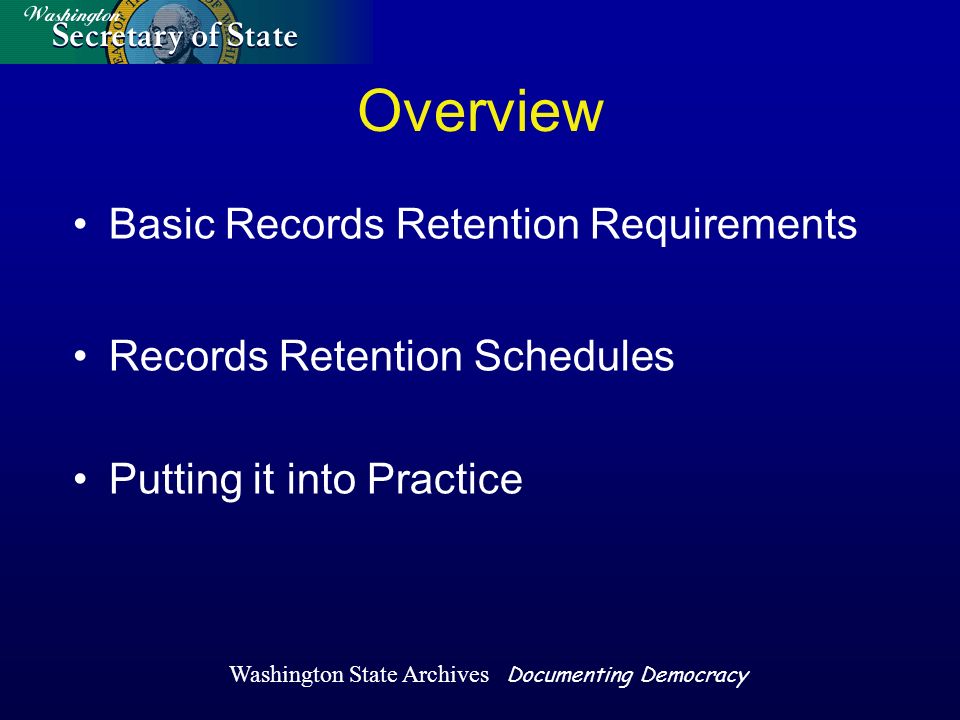 Washington
Secretary of State

Overview

• Basic Records Retention Requirements

• Records Retention Schedules

• Putting it into Practice

Washington State Archives Documenting Democracy